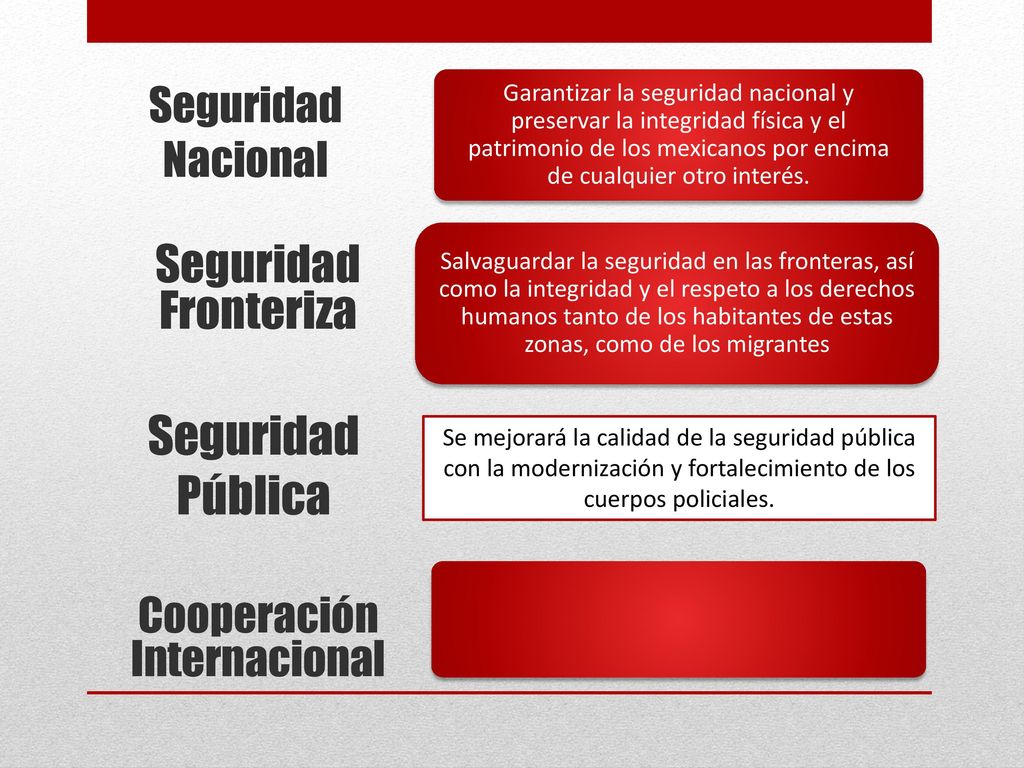 Seguridad Nacional

Garantizar la seguridad nacional y preservar la integridad física y el patrimonio de los mexicanos por encima de cualquier otro interés.

Seguridad Fronteriza

Salvaguardar la seguridad en las fronteras, así como la integridad y el respeto a los derechos humanos tanto de los habitantes de estas zonas, como de los migrantes

Seguridad Pública

Se mejorará la calidad de la seguridad pública con la modernización y fortalecimiento de los cuerpos policiales.

Cooperación Internacional